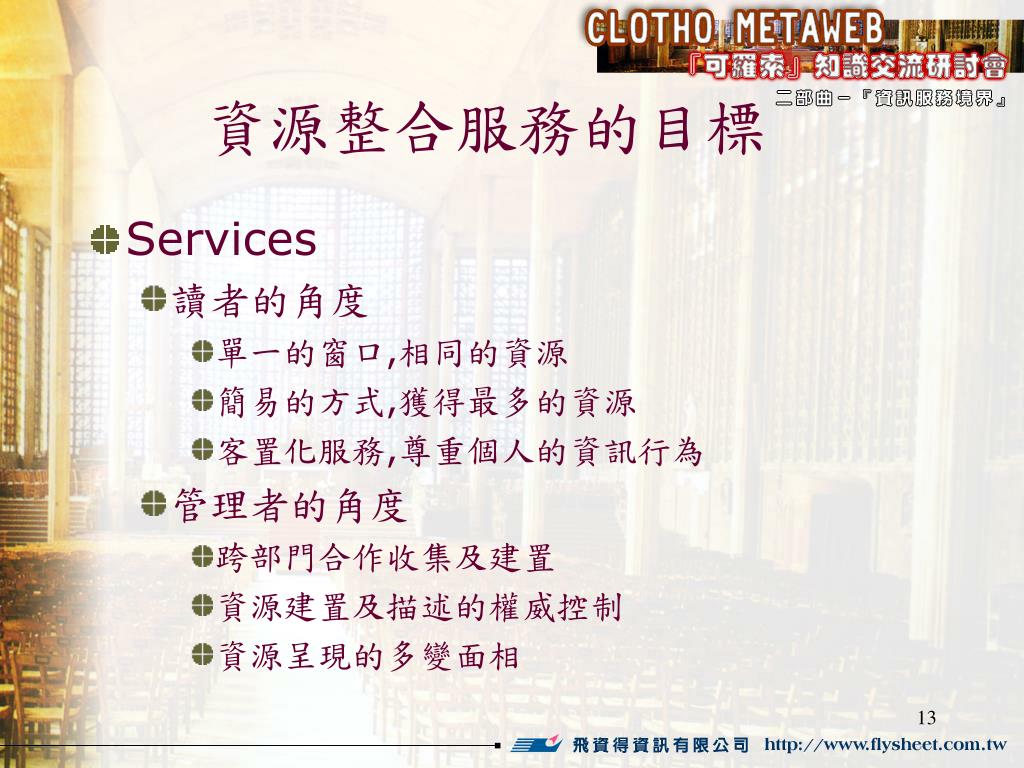 CLOTHO METAWEB
「可羅索」知識交流研討會
二部曲－『資訊服務境界』

資源整合服務的目標

Services
讀者的角度
單一的窗口,相同的資源
簡易的方式,獲得最多的資源
客置化服務,尊重個人的資訊行為
管理者的角度
跨部門合作收集及建置
資源建置及描述的權威控制
資源呈現的多變面相

13

飛資得資訊有限公司 http://www.flysheet.com.tw